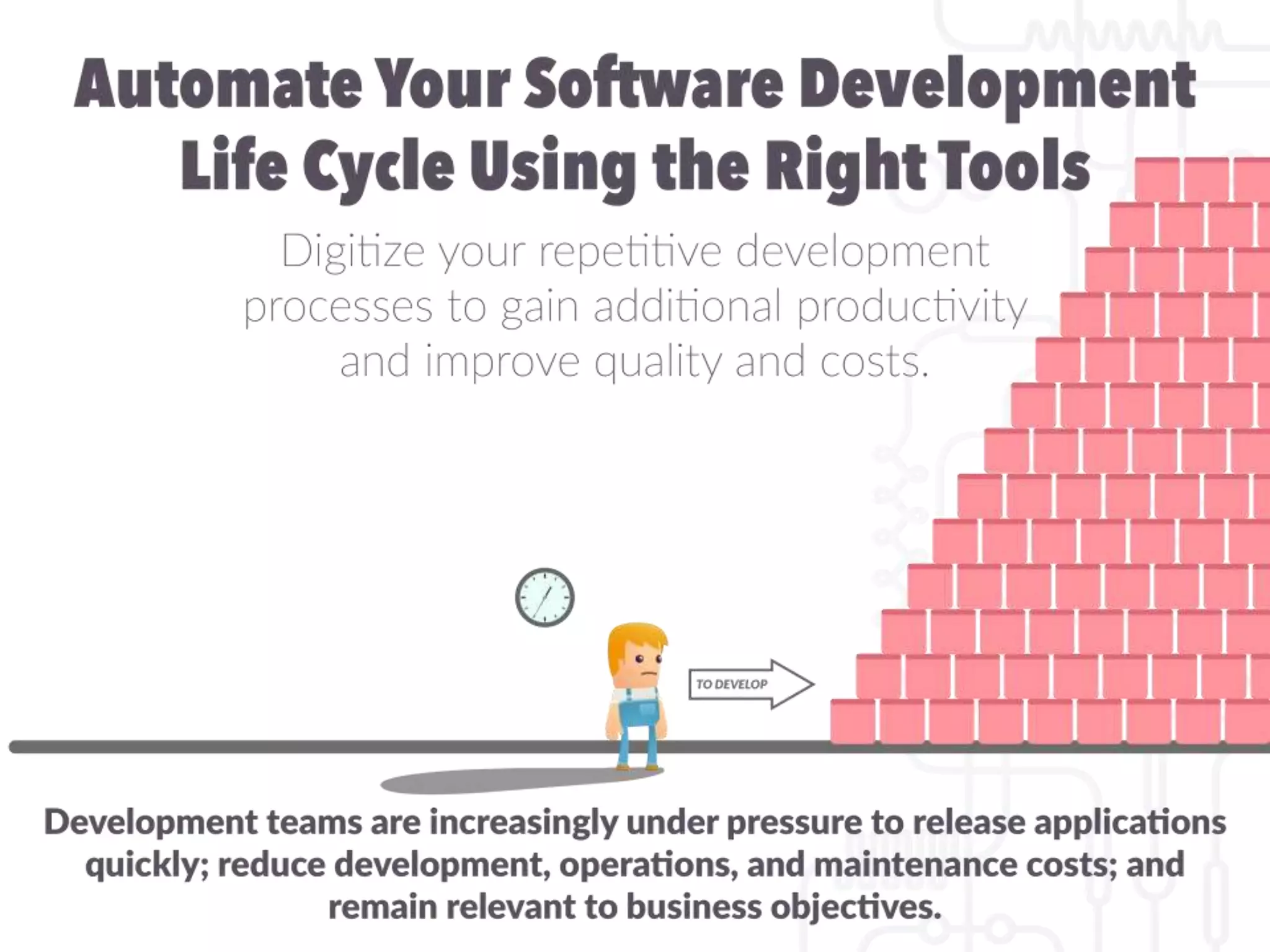 Automate Your Software Development Life Cycle Using the Right Tools

Digitize your repetitive development processes to gain additional productivity and improve quality and costs.

TO DEVELOP

Development teams are increasingly under pressure to release applications quickly; reduce development, operations, and maintenance costs; and remain relevant to business objectives.